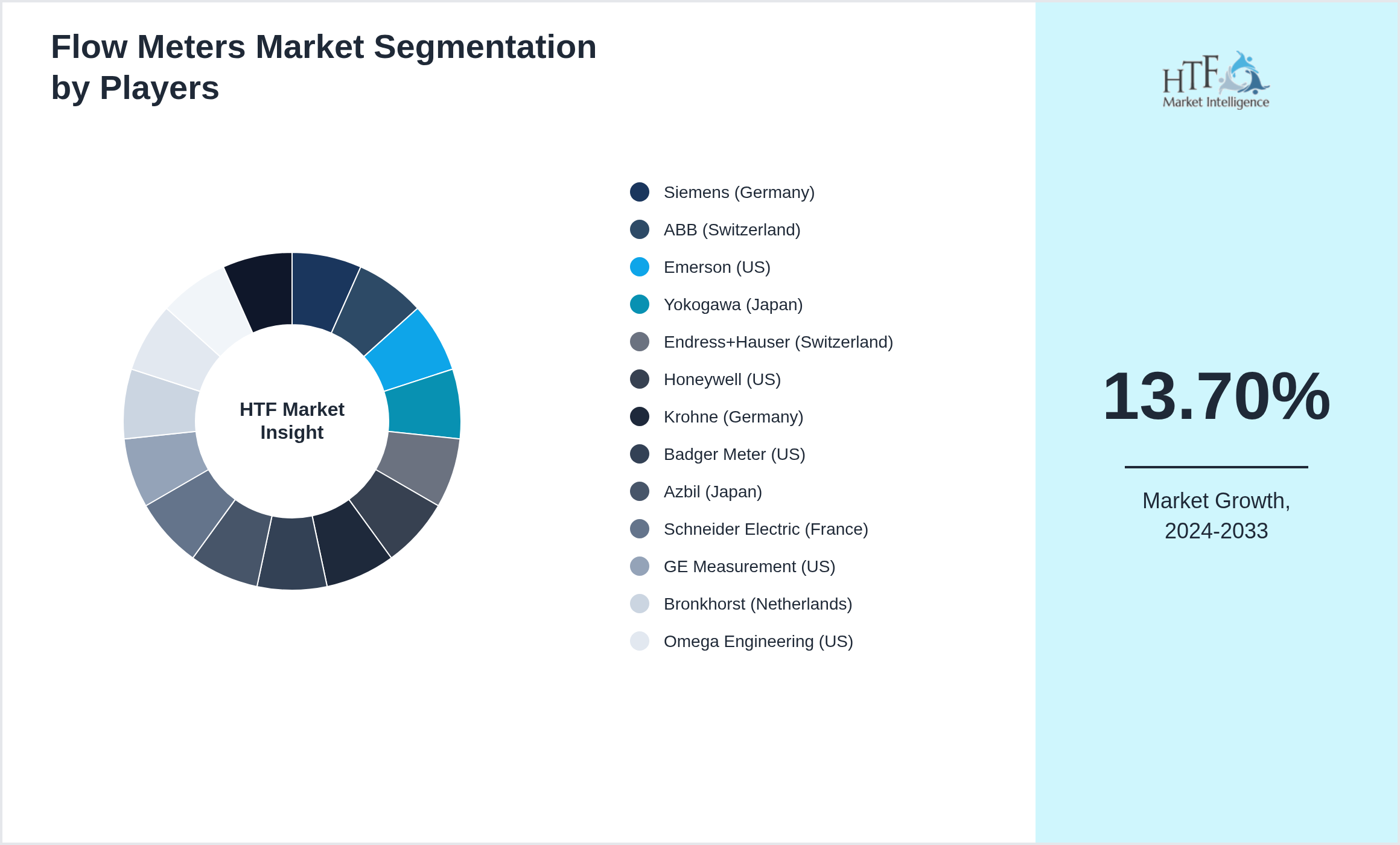 Flow Meters Market Segmentation by Players

HTF Market Insight

Siemens (Germany)
ABB (Switzerland)
Emerson (US)
Yokogawa (Japan)
Endress+Hauser (Switzerland)
Honeywell (US)
Krohne (Germany)
Badger Meter (US)
Azbil (Japan)
Schneider Electric (France)
GE Measurement (US)
Bronkhorst (Netherlands)
Omega Engineering (US)

HTF Market Intelligence

13.70%

Market Growth, 2024-2033